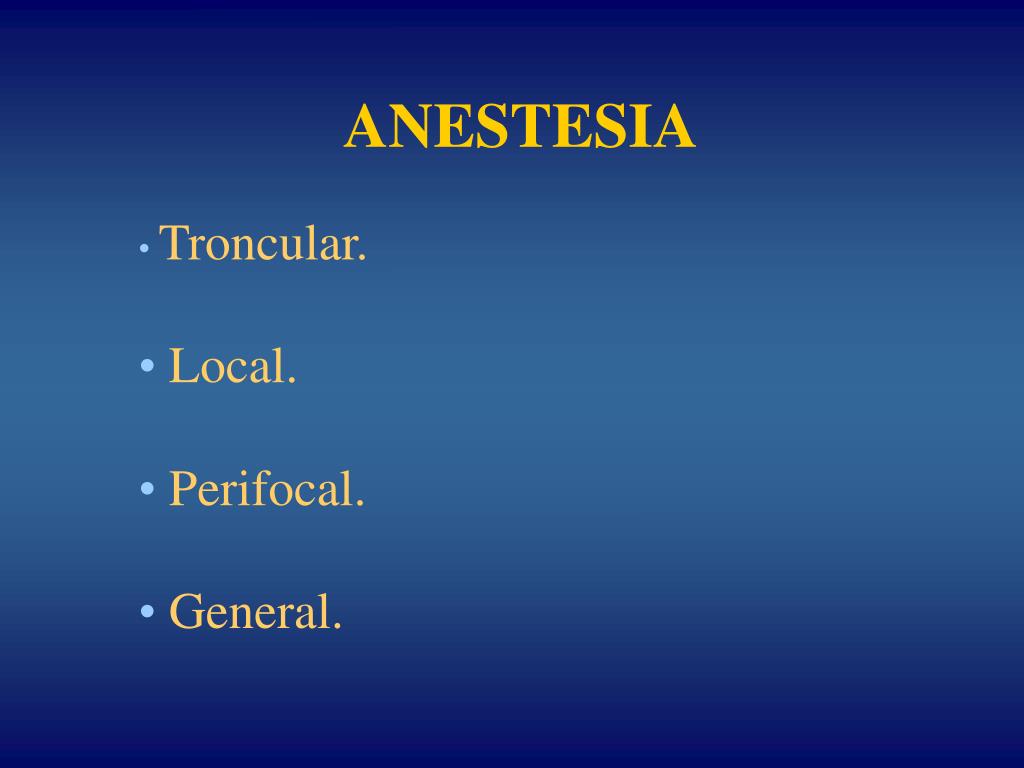 ANESTESIA

• Troncular.

• Local.

• Perifocal.

• General.